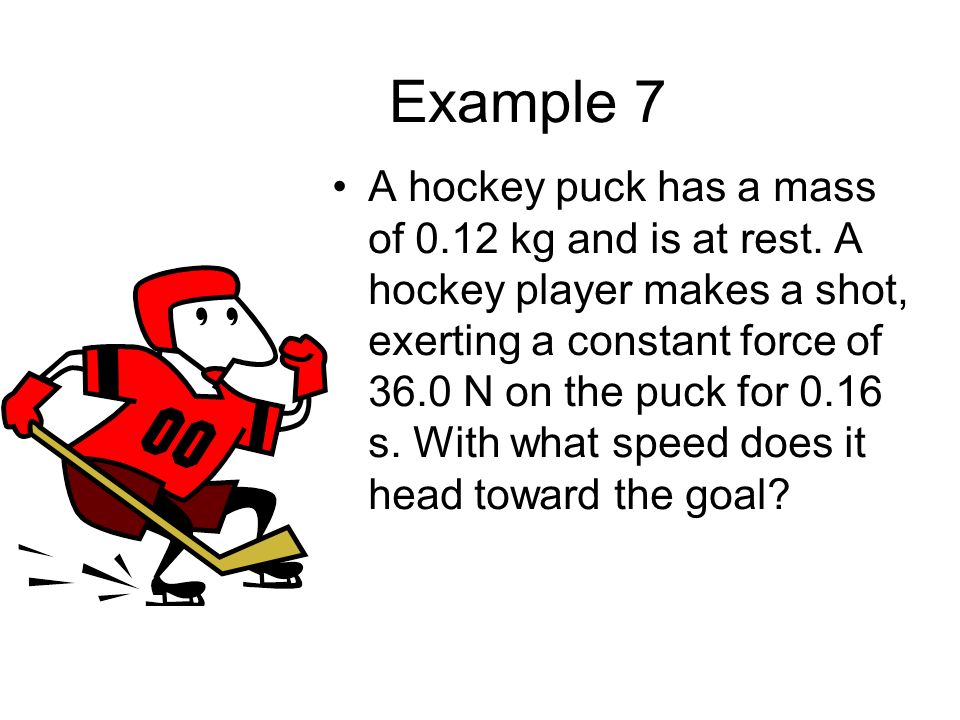 Example 7

• A hockey puck has a mass of 0.12 kg and is at rest. A hockey player makes a shot, exerting a constant force of 36.0 N on the puck for 0.16 s. With what speed does it head toward the goal?

00